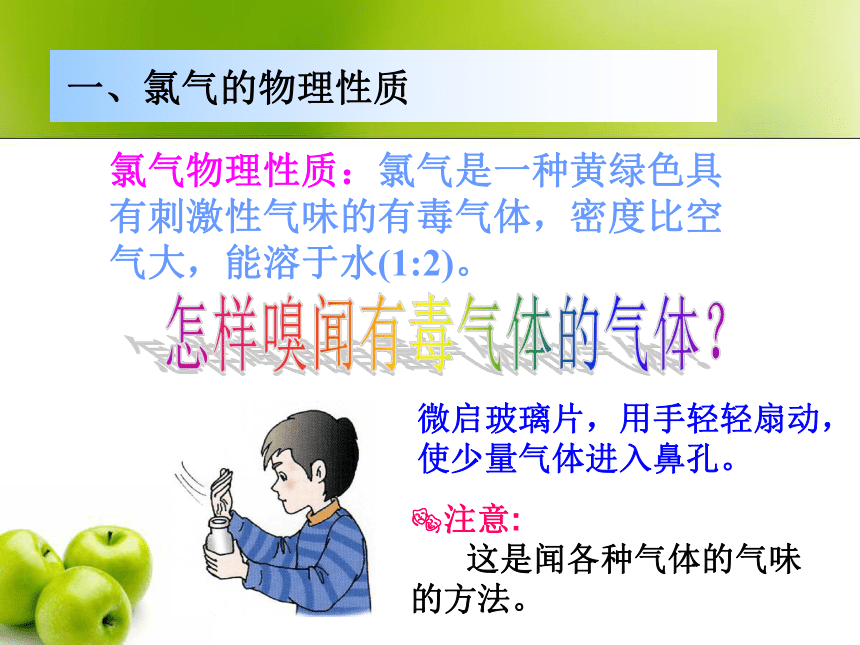 一、氯气的物理性质

氯气物理性质：氯气是一种黄绿色具有刺激性气味的有毒气体，密度比空气大，能溶于水(1:2)。

怎样嗅闻有毒气体的气体？

微启玻璃片，用手轻轻扇动，使少量气体进入鼻孔。

注意:
这是闻各种气体的气味的方法。